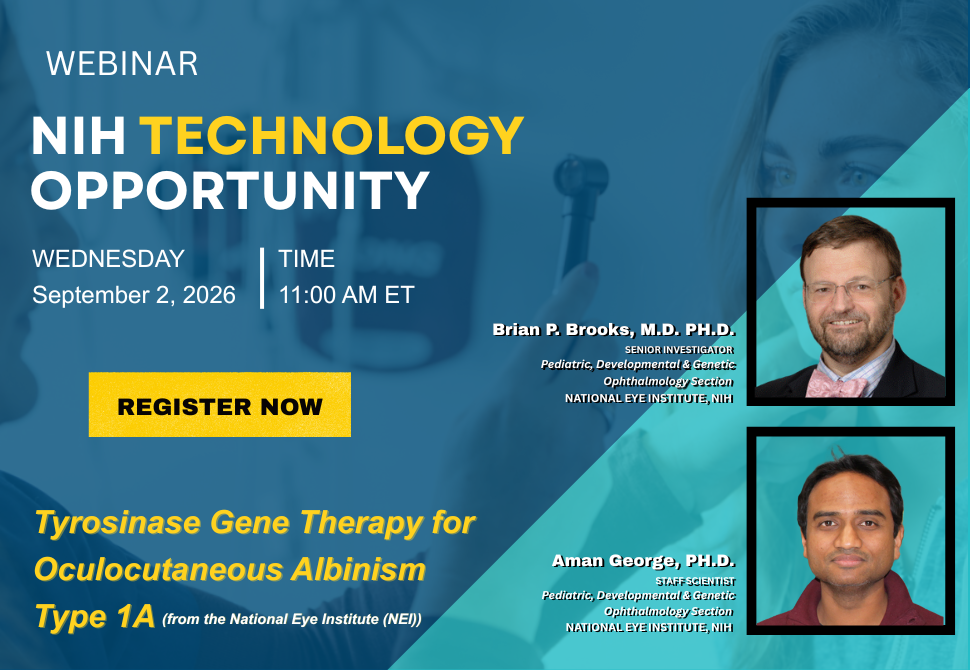 WEBINAR

NIH TECHNOLOGY OPPORTUNITY

WEDNESDAY
September 2, 2026

TIME
11:00 AM ET

REGISTER NOW

Tyrosinase Gene Therapy for Oculocutaneous Albinism Type 1A (from the National Eye Institute (NEI))

Brian P. Brooks, M.D. PH.D.
SENIOR INVESTIGATOR
Pediatric, Developmental & Genetic Ophthalmology Section
NATIONAL EYE INSTITUTE, NIH

Aman George, PH.D.
STAFF SCIENTIST
Pediatric, Developmental & Genetic Ophthalmology Section
NATIONAL EYE INSTITUTE, NIH